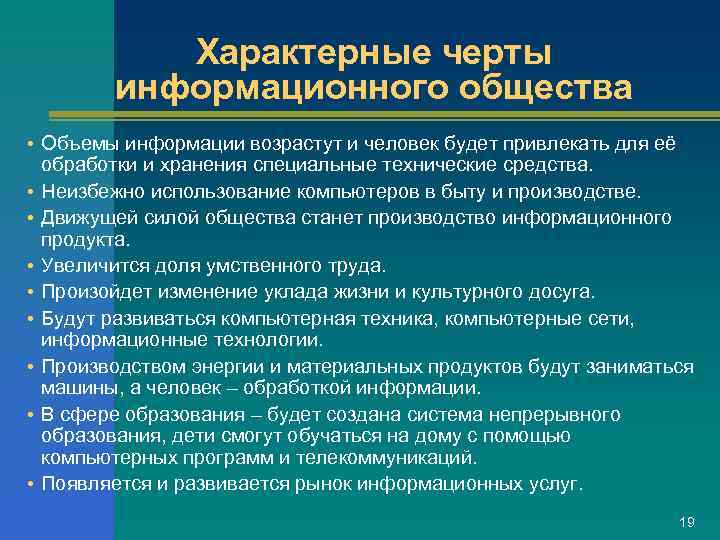 Характерные черты информационного общества

• Объемы информации возрастут и человек будет привлекать для её обработки и хранения специальные технические средства.
• Неизбежно использование компьютеров в быту и производстве.
• Движущей силой общества станет производство информационного продукта.
• Увеличится доля умственного труда.
• Произойдет изменение уклада жизни и культурного досуга.
• Будут развиваться компьютерная техника, компьютерные сети, информационные технологии.
• Производством энергии и материальных продуктов будут заниматься машины, а человек – обработкой информации.
• В сфере образования – будет создана система непрерывного образования, дети смогут обучаться на дому с помощью компьютерных программ и телекоммуникаций.
• Появляется и развивается рынок информационных услуг.

19